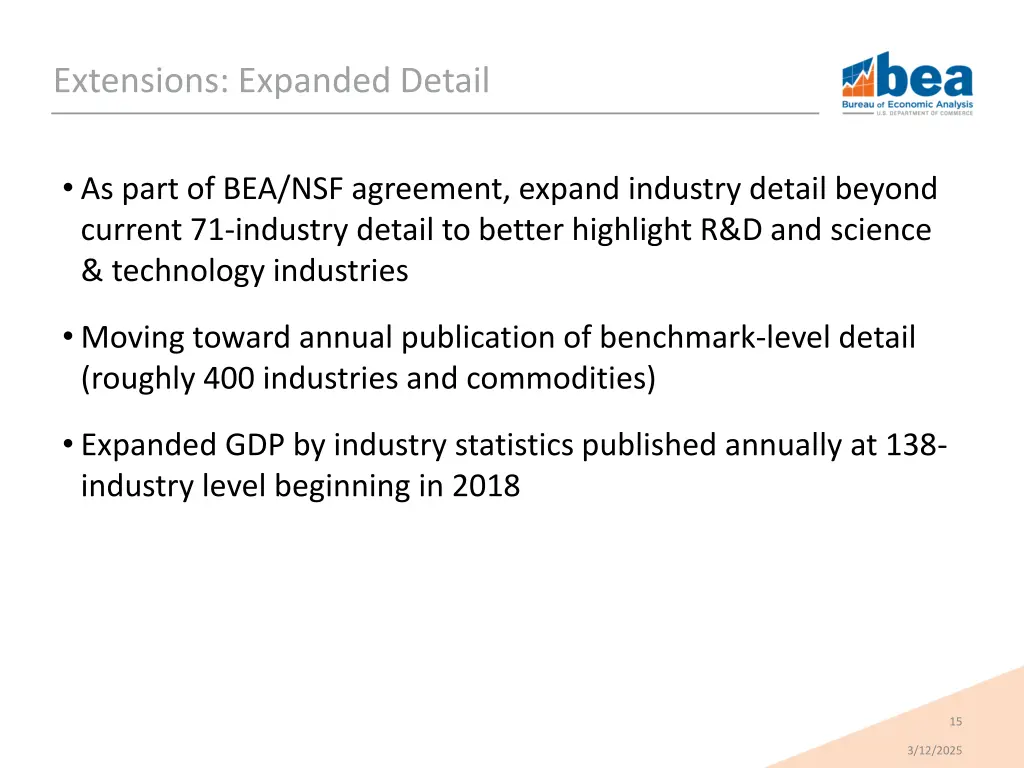 Extensions: Expanded Detail

bea
Bureau of Economic Analysis
U.S. DEPARTMENT OF COMMERCE

• As part of BEA/NSF agreement, expand industry detail beyond current 71-industry detail to better highlight R&D and science & technology industries

• Moving toward annual publication of benchmark-level detail (roughly 400 industries and commodities)

• Expanded GDP by industry statistics published annually at 138-industry level beginning in 2018

15

3/12/2025